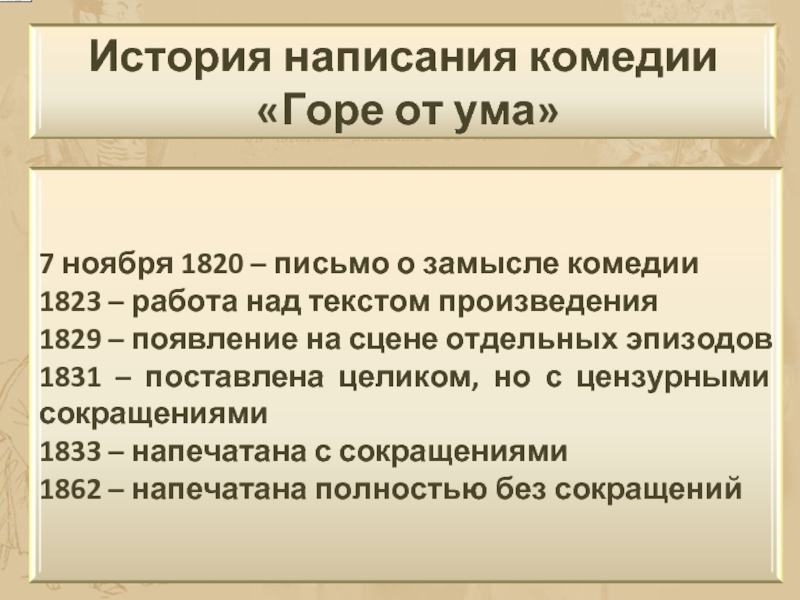 История написания комедии «Горе от ума»

7 ноября 1820 – письмо о замысле комедии
1823 – работа над текстом произведения
1829 – появление на сцене отдельных эпизодов
1831 – поставлена целиком, но с цензурными сокращениями
1833 – напечатана с сокращениями
1862 – напечатана полностью без сокращений